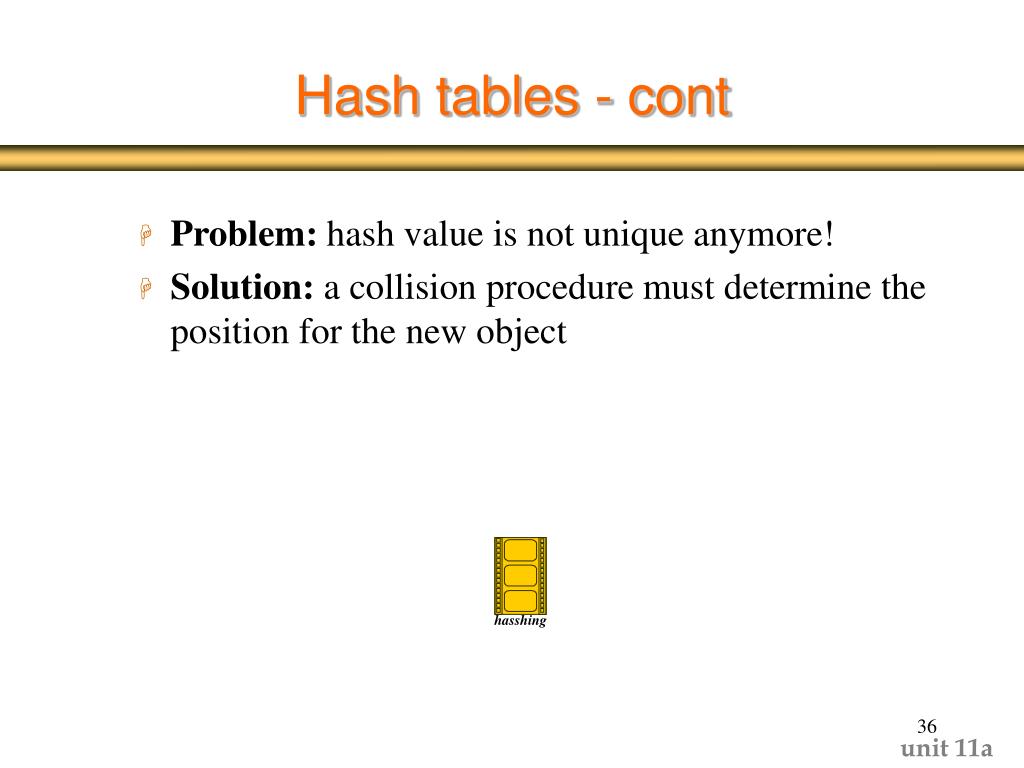 Hash tables - cont

Problem: hash value is not unique anymore!

Solution: a collision procedure must determine the position for the new object

hasshing

36

unit 11a